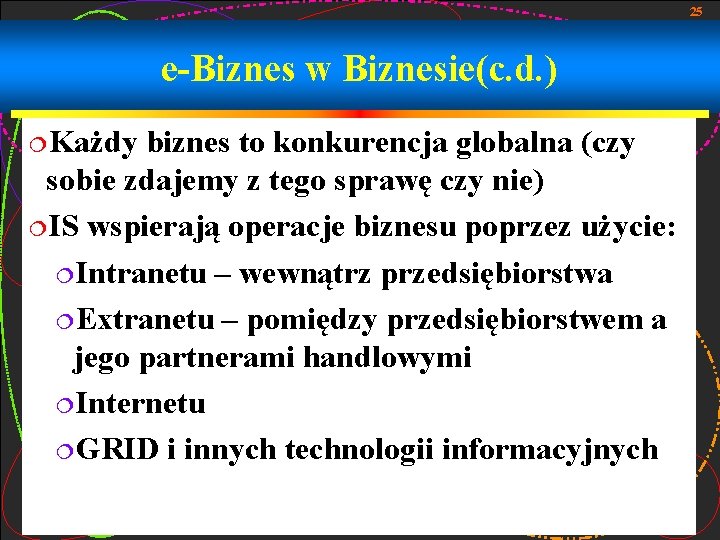 25

e-Biznes w Biznesie(c.d.)

Każdy biznes to konkurencja globalna (czy sobie zdajemy z tego sprawę czy nie)

IS wspierają operacje biznesu poprzez użycie:

Intranetu – wewnątrz przedsiębiorstwa

Extranetu – pomiędzy przedsiębiorstwem a jego partnerami handlowymi

Internetu

GRID i innych technologii informacyjnych